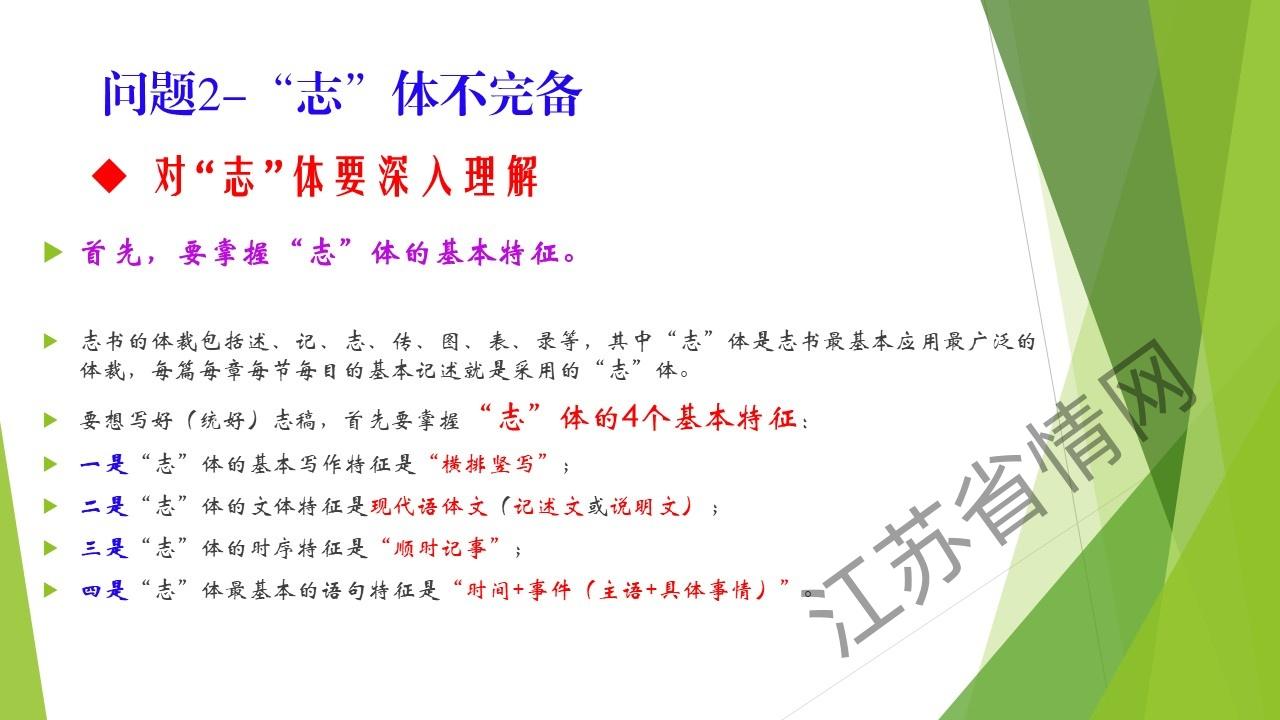 问题2-“志”体不完备

◆ 对“志”体要深入理解

首先，要掌握“志”体的基本特征。

志书的体裁包括述、记、志、传、图、表、录等，其中“志”体是志书最基本应用最广泛的体裁，每篇每章每节每目的基本记述就是采用的“志”体。

要想写好（统好）志稿，首先要掌握“志”体的4个基本特征：

一是“志”体的基本写作特征是“横排竖写”；

二是“志”体的文体特征是现代语体文（记述文或说明文）；

三是“志”体的时序特征是“顺时记事”；

四是“志”体最基本的语句特征是“时间+事件（主语+具体事情）”。

江苏省情网